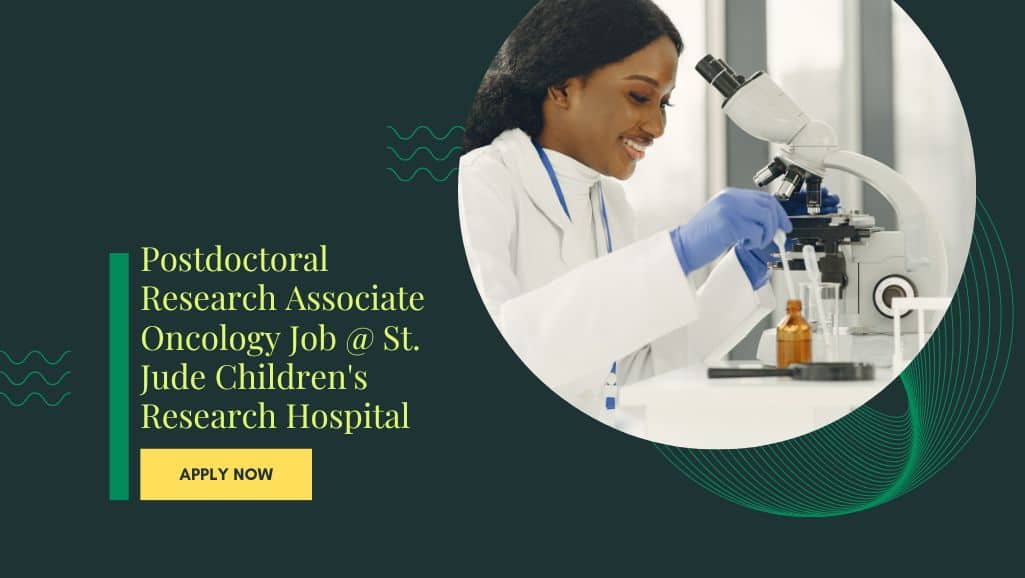 Postdoctoral Research Associate Oncology Job @ St. Jude Children's Research Hospital

APPLY NOW